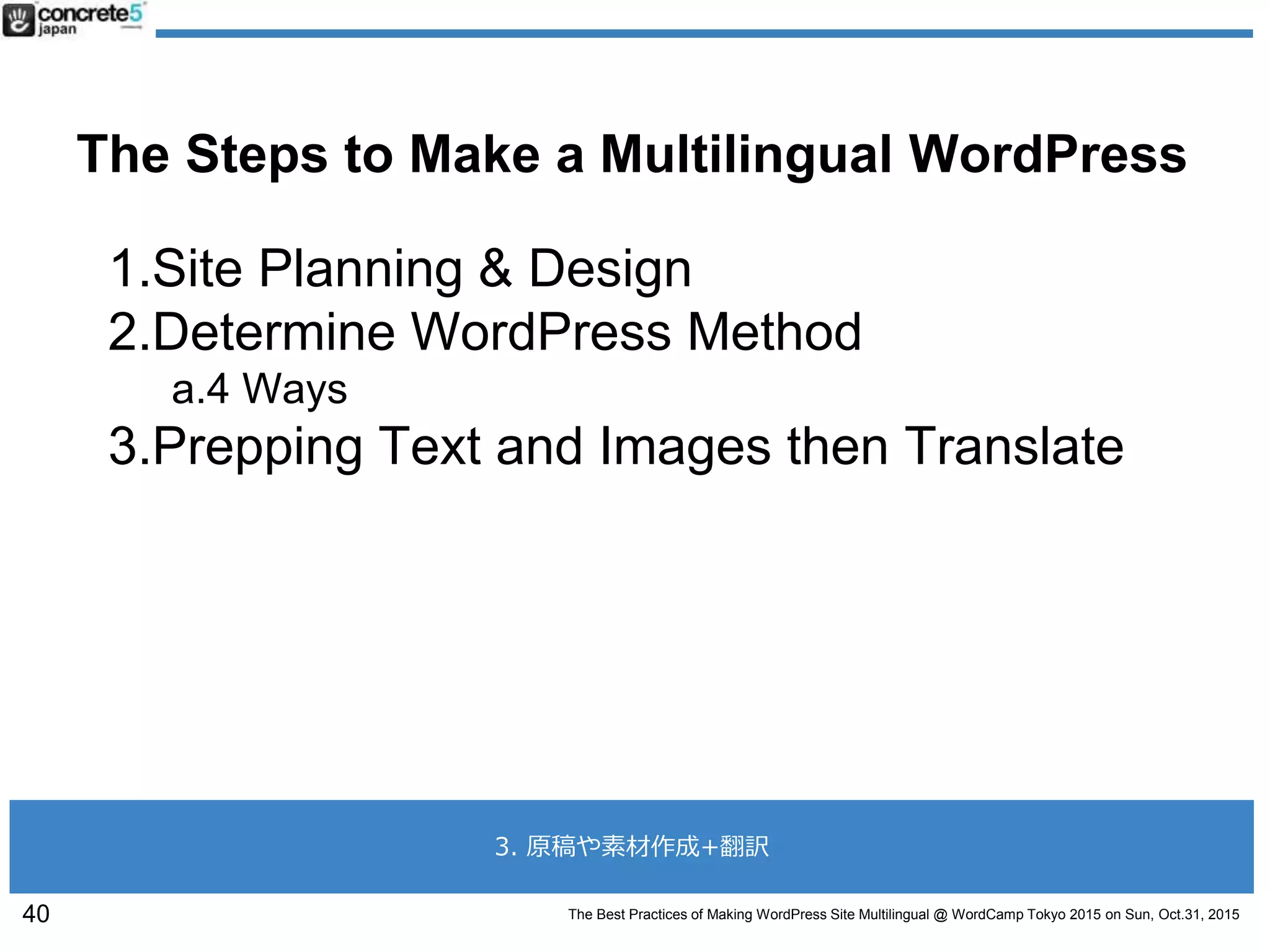 concrete5 japan

The Steps to Make a Multilingual WordPress

1.Site Planning & Design
2.Determine WordPress Method
a.4 Ways
3.Prepping Text and Images then Translate

3. 原稿や素材作成+翻訳

40

The Best Practices of Making WordPress Site Multilingual @ WordCamp Tokyo 2015 on Sun, Oct.31, 2015